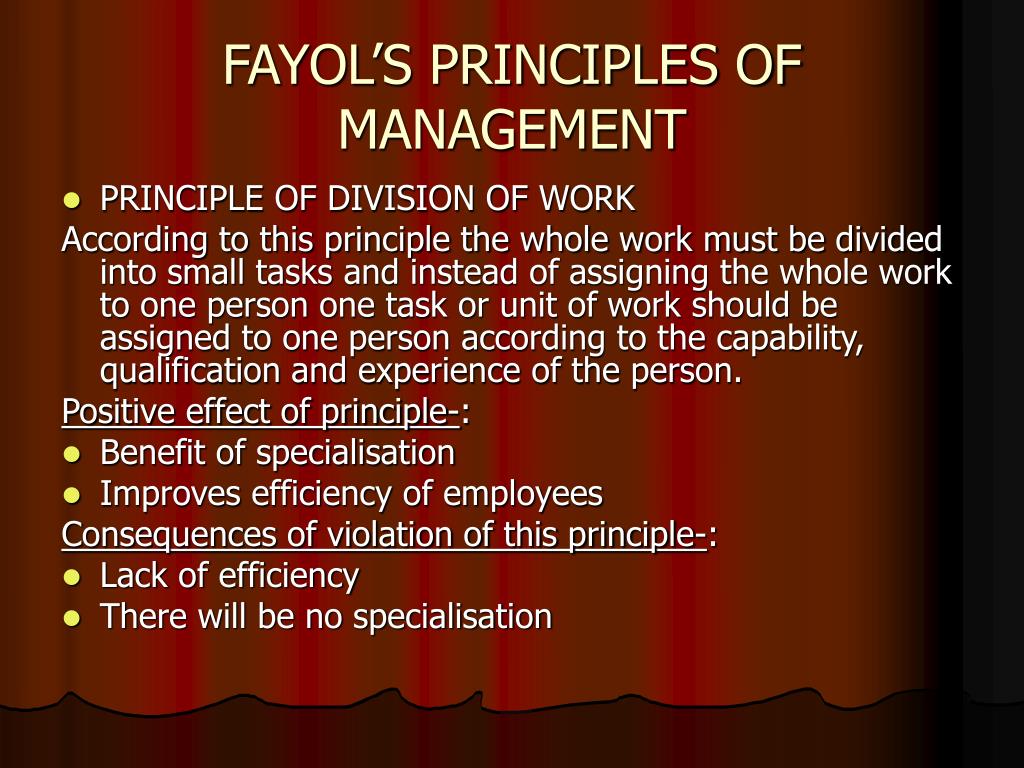 FAYOL'S PRINCIPLES OF MANAGEMENT

- PRINCIPLE OF DIVISION OF WORK

According to this principle the whole work must be divided into small tasks and instead of assigning the whole work to one person one task or unit of work should be assigned to one person according to the capability, qualification and experience of the person.

Positive effect of principle-:

- Benefit of specialisation
- Improves efficiency of employees

Consequences of violation of this principle-:

- Lack of efficiency
- There will be no specialisation